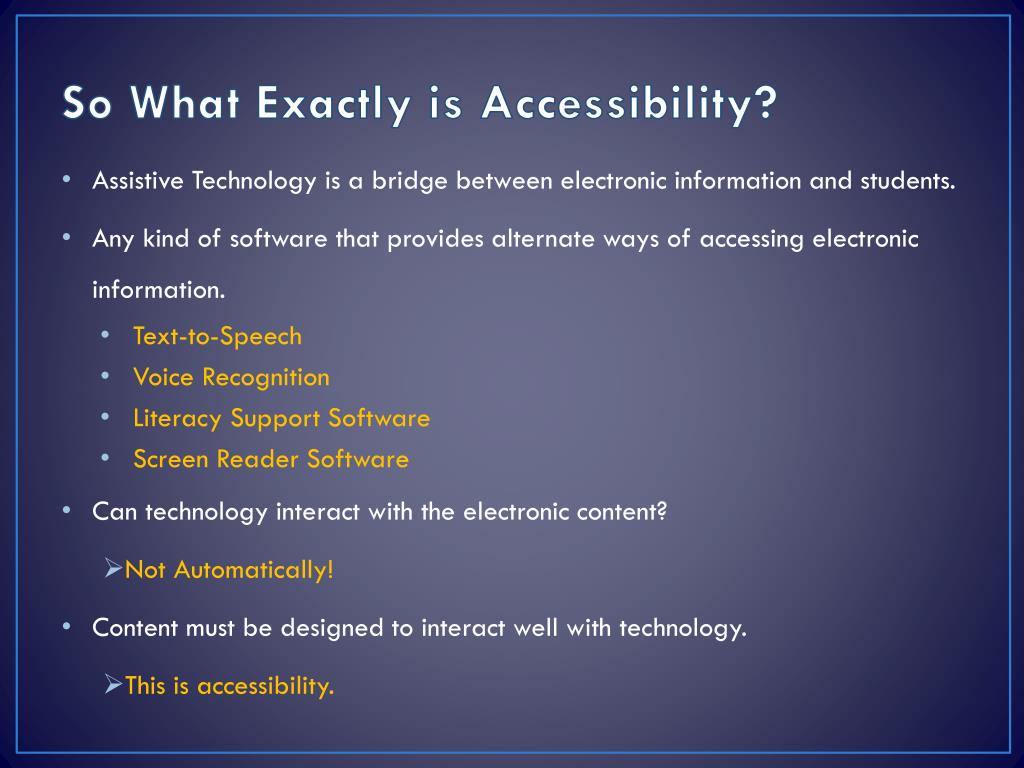 So What Exactly is Accessibility?

• Assistive Technology is a bridge between electronic information and students.

• Any kind of software that provides alternate ways of accessing electronic information.

• Text-to-Speech
• Voice Recognition
• Literacy Support Software
• Screen Reader Software

• Can technology interact with the electronic content?

➢Not Automatically!

• Content must be designed to interact well with technology.

➢This is accessibility.